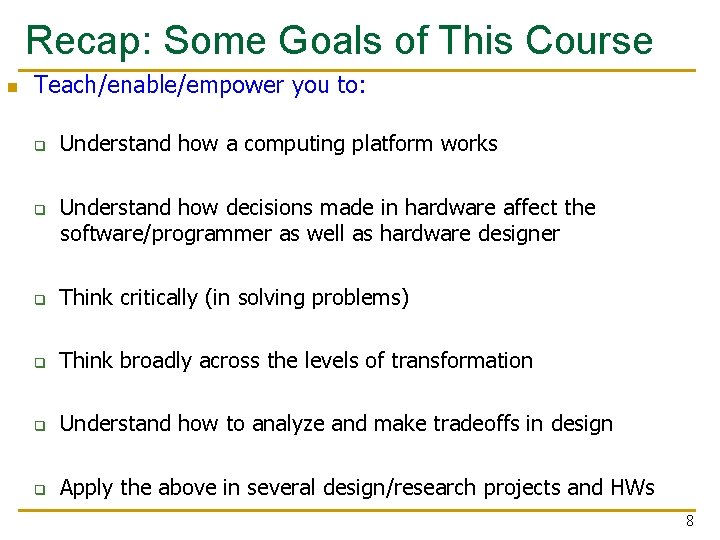 Recap: Some Goals of This Course

Teach/enable/empower you to:

Understand how a computing platform works

Understand how decisions made in hardware affect the software/programmer as well as hardware designer

Think critically (in solving problems)

Think broadly across the levels of transformation

Understand how to analyze and make tradeoffs in design

Apply the above in several design/research projects and HWs

8